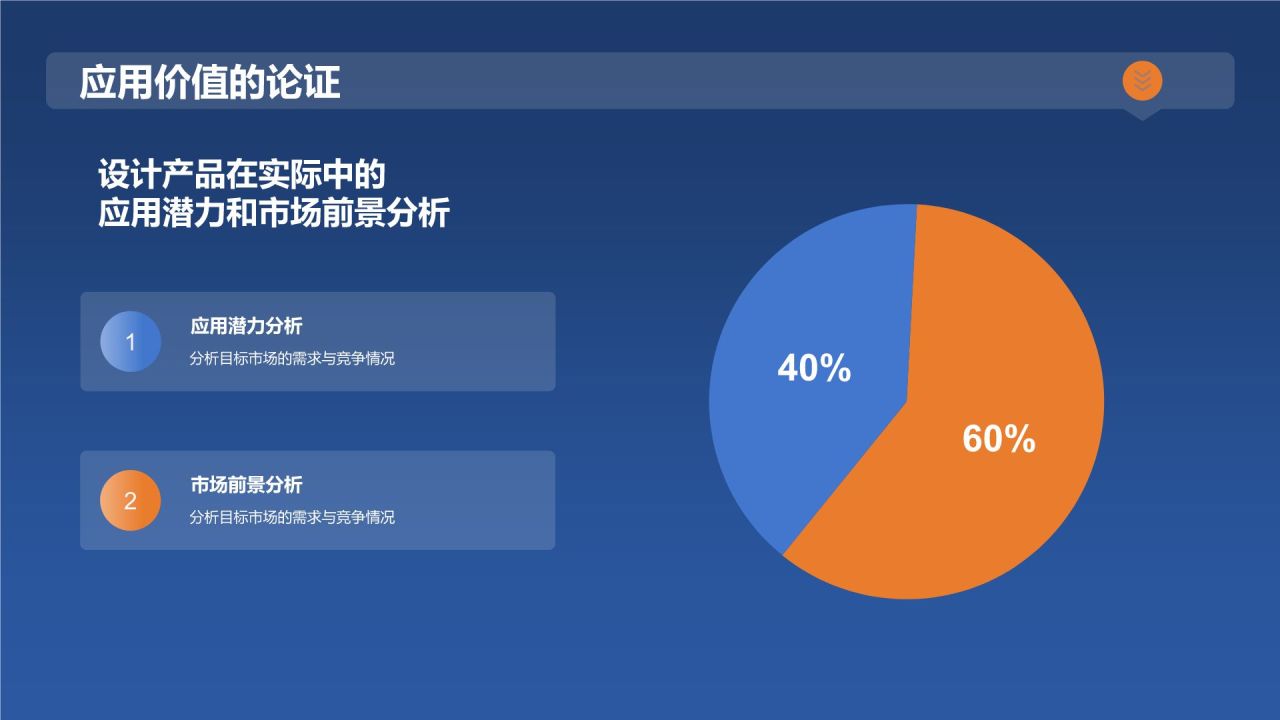 应用价值的论证

设计产品在实际中的
应用潜力和市场前景分析

1
应用潜力分析
分析目标市场的需求与竞争情况

2
市场前景分析
分析目标市场的需求与竞争情况

40%
60%